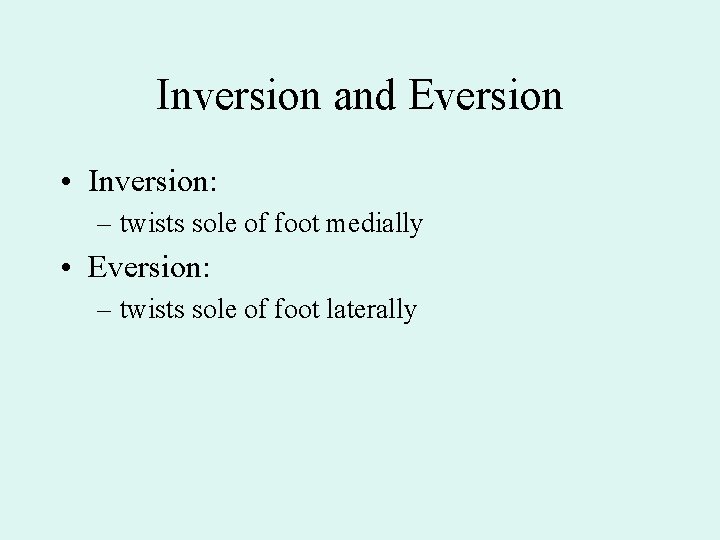 Inversion and Eversion

• Inversion:
  – twists sole of foot medially
• Eversion:
  – twists sole of foot laterally